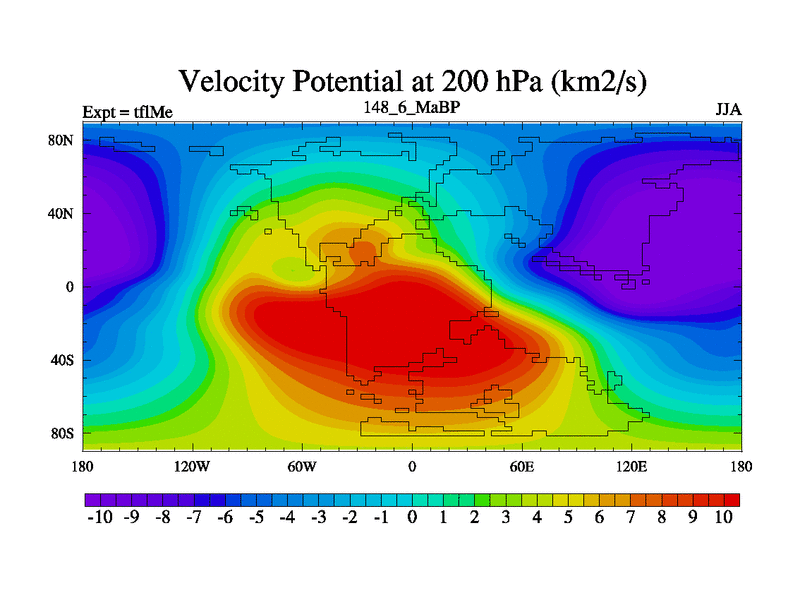 Velocity Potential at 200 hPa (km2/s)

Expt = tflMe

148_6_MaBP

JJA

80N
40N
0
40S
80S

180
120W
60W
0
60E
120E
180

-10 -9 -8 -7 -6 -5 -4 -3 -2 -1 0 1 2 3 4 5 6 7 8 9 10